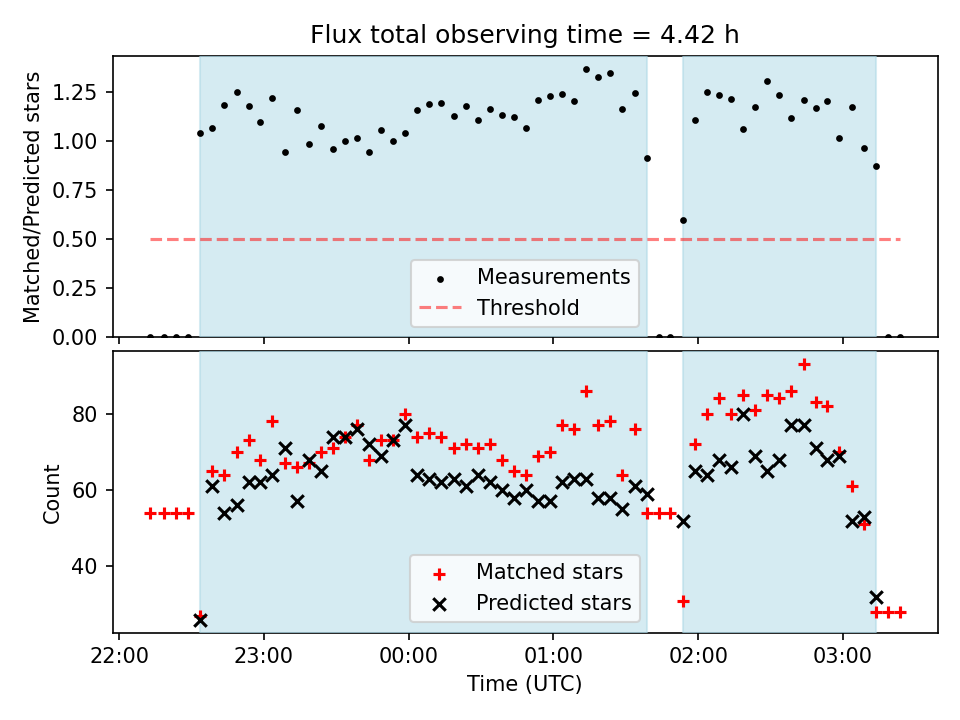 Flux total observing time = 4.42 h

Matched/Predicted stars

1.25
1.00
0.75
0.50
0.25
0.00

Measurements
Threshold

Count

80
60
40

Matched stars
Predicted stars

22:00
23:00
00:00
01:00
02:00
03:00

Time (UTC)